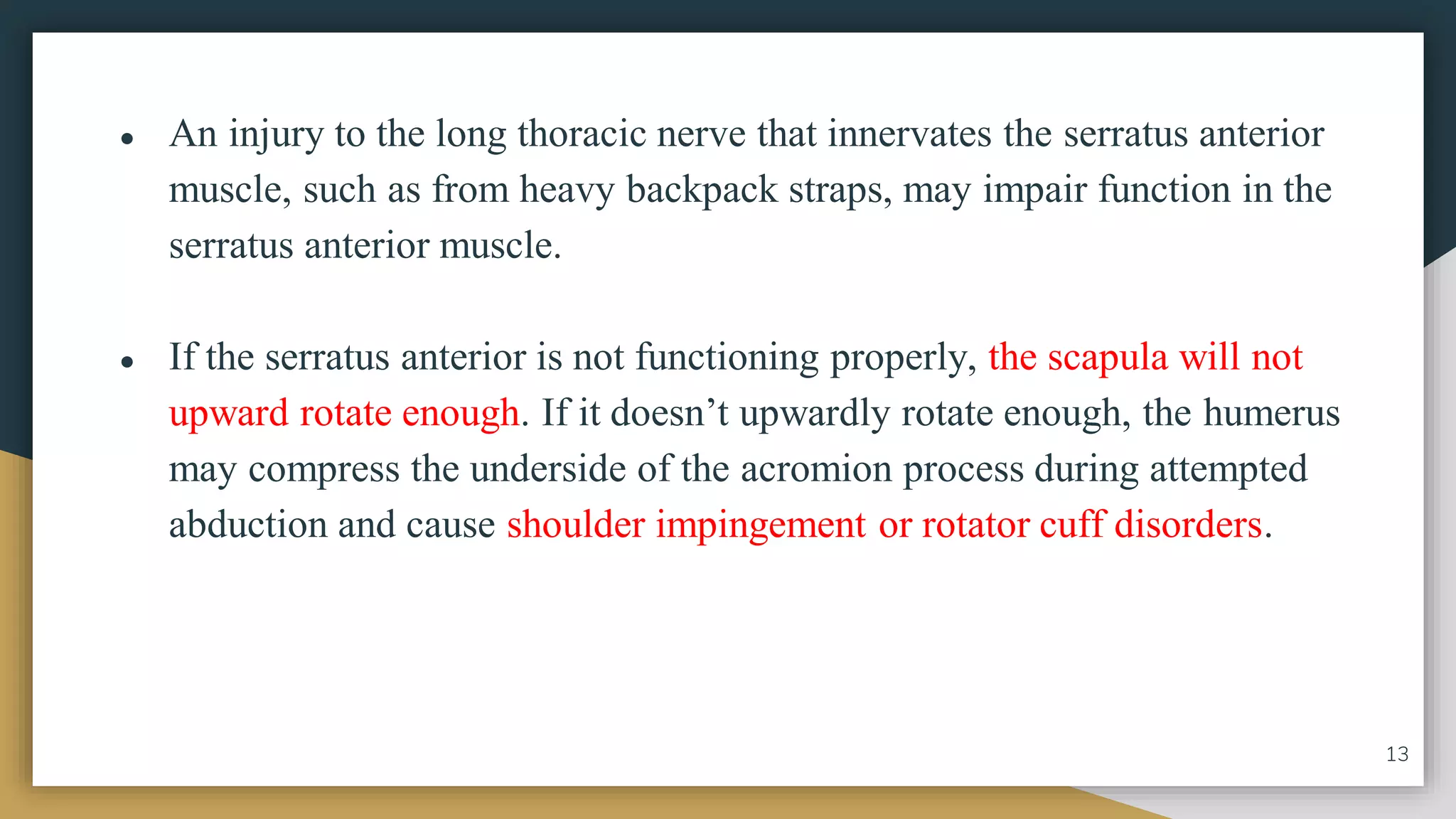 • An injury to the long thoracic nerve that innervates the serratus anterior muscle, such as from heavy backpack straps, may impair function in the serratus anterior muscle.

• If the serratus anterior is not functioning properly, the scapula will not upward rotate enough. If it doesn’t upwardly rotate enough, the humerus may compress the underside of the acromion process during attempted abduction and cause shoulder impingement or rotator cuff disorders.

13